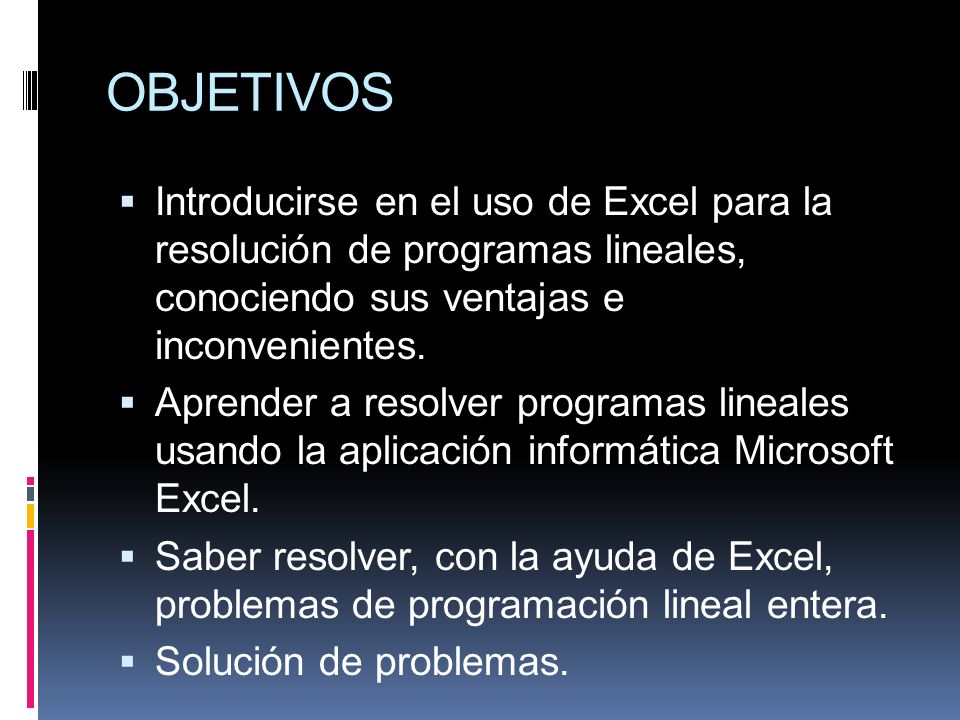 OBJETIVOS

▪ Introducirse en el uso de Excel para la resolución de programas lineales, conociendo sus ventajas e inconvenientes.

▪ Aprender a resolver programas lineales usando la aplicación informática Microsoft Excel.

▪ Saber resolver, con la ayuda de Excel, problemas de programación lineal entera.

▪ Solución de problemas.